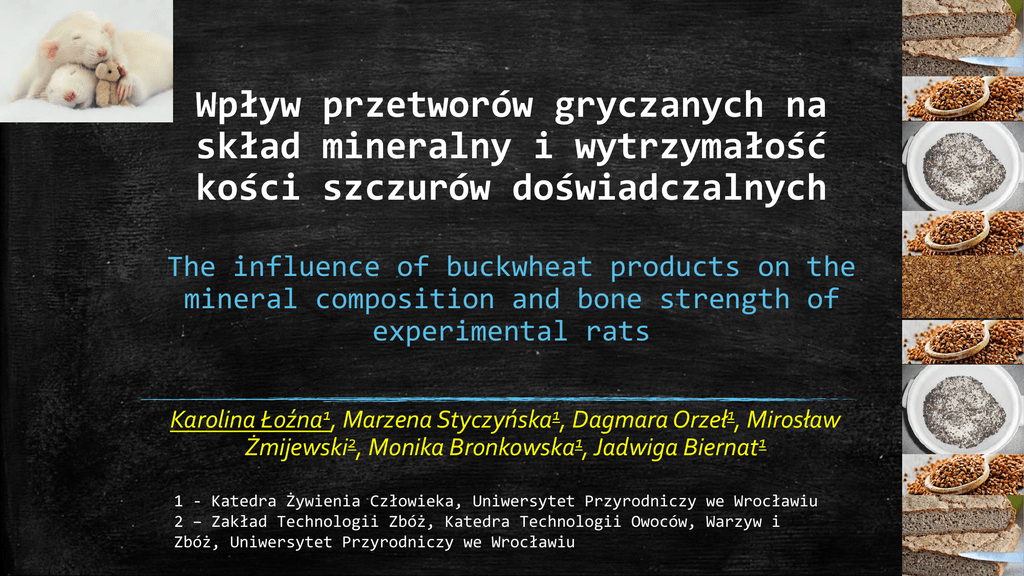 Wpływ przetworów gryczanych na skład mineralny i wytrzymałość kości szczurów doświadczalnych

The influence of buckwheat products on the mineral composition and bone strength of experimental rats

Karolina Łoźna$^1$, Marzena Styczyńska$^1$, Dagmara Orzeł$^1$, Mirosław Żmijewski$^2$, Monika Bronkowska$^1$, Jadwiga Biernat$^1$

1 - Katedra Żywienia Człowieka, Uniwersytet Przyrodniczy we Wrocławiu
2 – Zakład Technologii Zbóż, Katedra Technologii Owoców, Warzyw i Zbóż, Uniwersytet Przyrodniczy we Wrocławiu